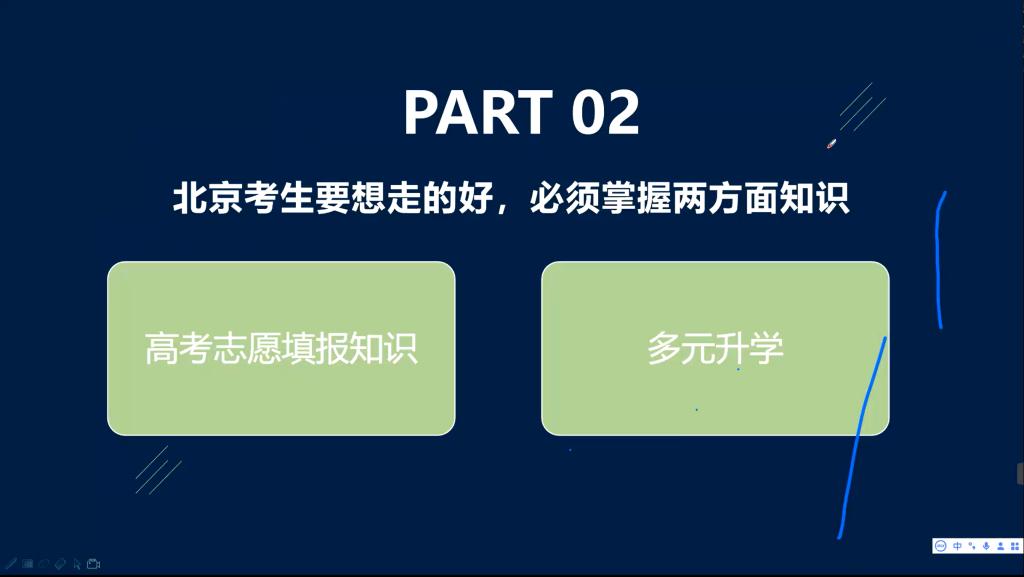 PART 02

北京考生要想走的好，必须掌握两方面知识

高考志愿填报知识

多元升学

中